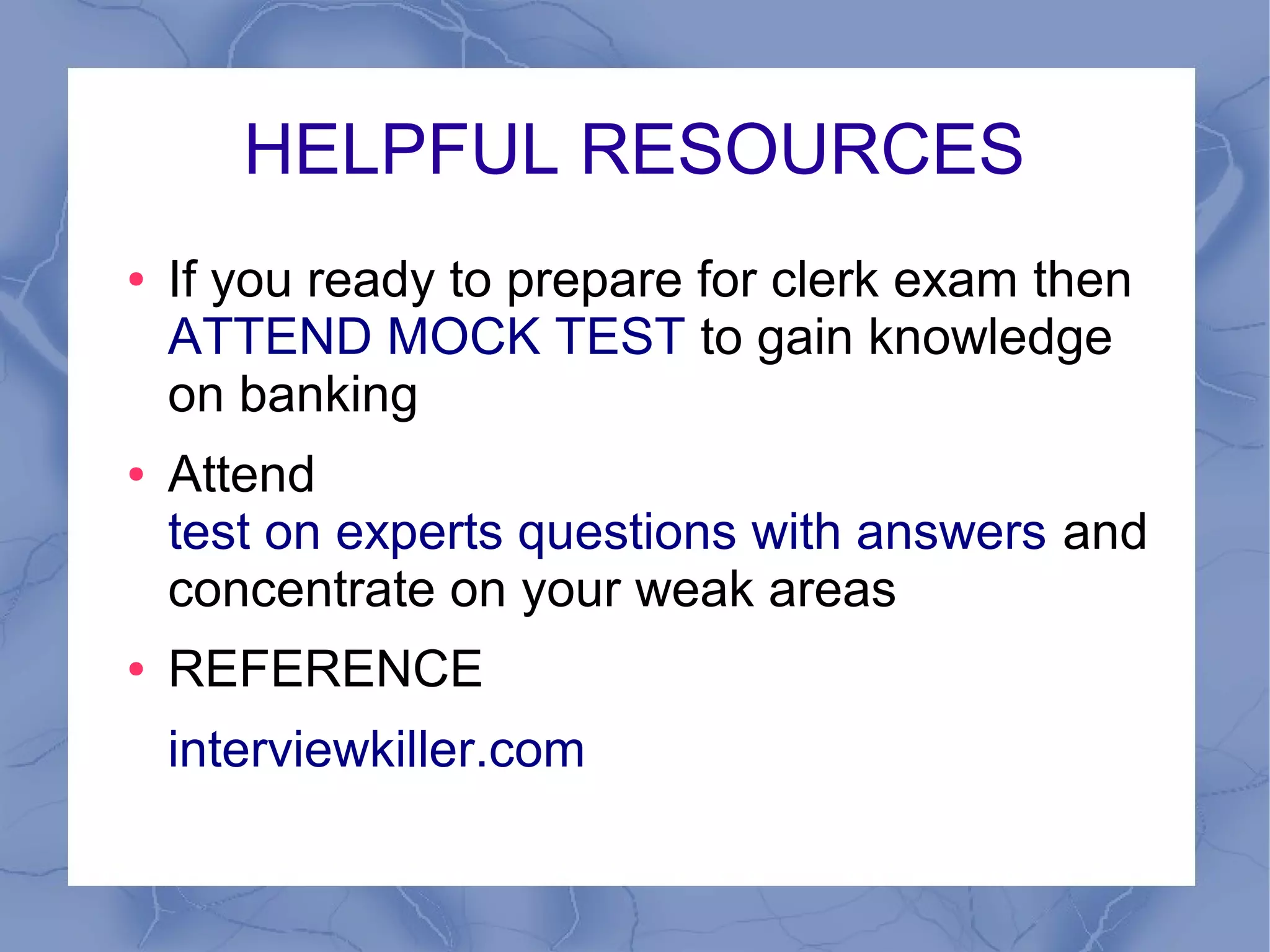 HELPFUL RESOURCES

• If you ready to prepare for clerk exam then ATTEND MOCK TEST to gain knowledge on banking

• Attend
test on experts questions with answers and concentrate on your weak areas

• REFERENCE

interviewkiller.com